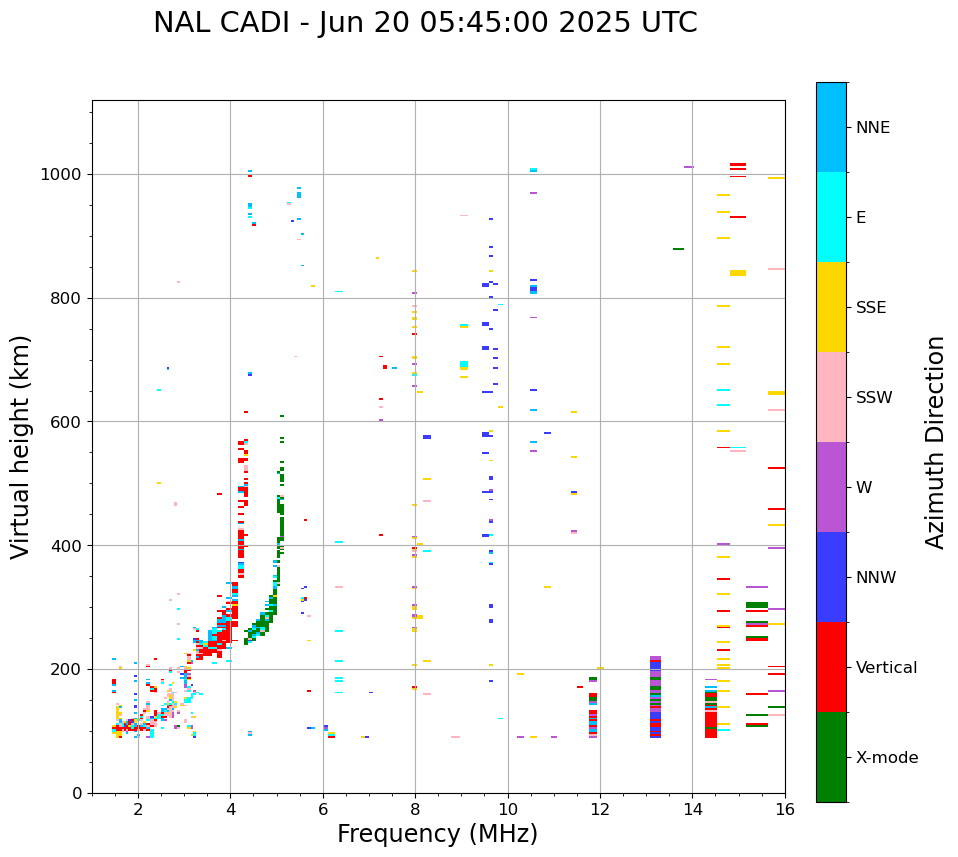 NAL CADI - Jun 20 05:45:00 2025 UTC

Virtual height (km)

1000
800
600
400
200
0

2
4
6
8
10
12
14
16

Frequency (MHz)

NNE
E
SSE
SSW
W
NNW
Vertical
X-mode

Azimuth Direction